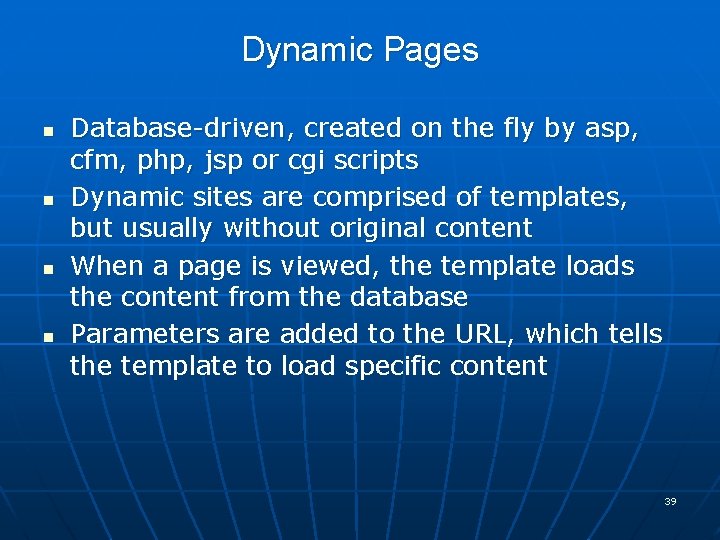 Dynamic Pages

- Database-driven, created on the fly by asp, cfm, php, jsp or cgi scripts
- Dynamic sites are comprised of templates, but usually without original content
- When a page is viewed, the template loads the content from the database
- Parameters are added to the URL, which tells the template to load specific content

39